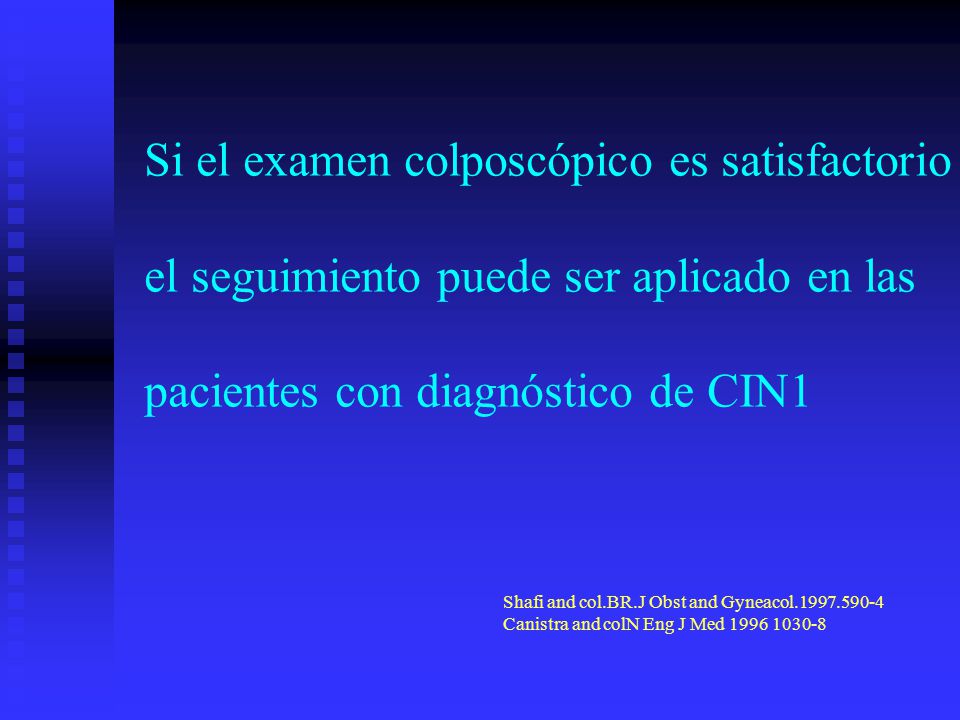 Si el examen colposcópico es satisfactorio el seguimiento puede ser aplicado en las pacientes con diagnóstico de CIN1

Shafi and col.BR.J Obst and Gyneacol.1997.590-4
Canistra and colN Eng J Med 1996 1030-8